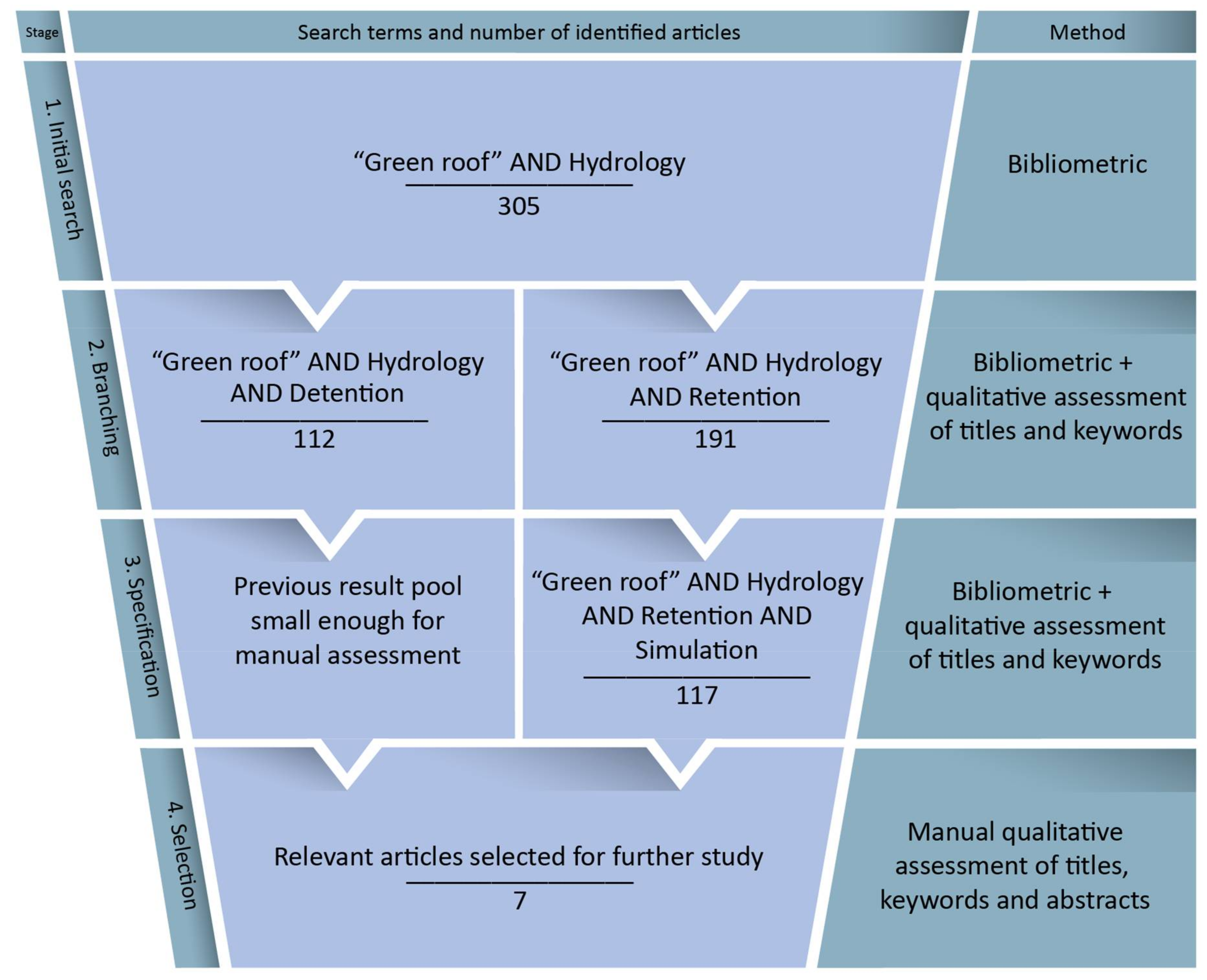 Stage

Search terms and number of identified articles

Method

1. Initial search

“Green roof” AND Hydrology
305

Bibliometric

2. Branching

“Green roof” AND Hydrology AND Detention
112

“Green roof” AND Hydrology AND Retention
191

Bibliometric + qualitative assessment of titles and keywords

3. Specification

Previous result pool small enough for manual assessment

“Green roof” AND Hydrology AND Retention AND Simulation
117

Bibliometric + qualitative assessment of titles and keywords

4. Selection

Relevant articles selected for further study
7

Manual qualitative assessment of titles, keywords and abstracts